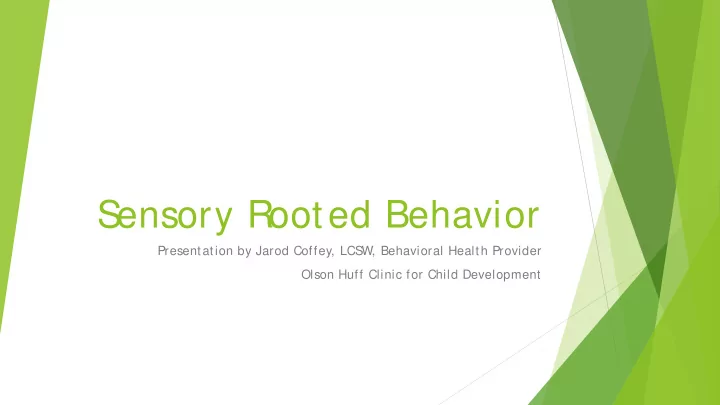 Sensory Rooted Behavior

Presentation by Jarod Coffey, LCSW, Behavioral Health Provider

Olson Huff Clinic for Child Development